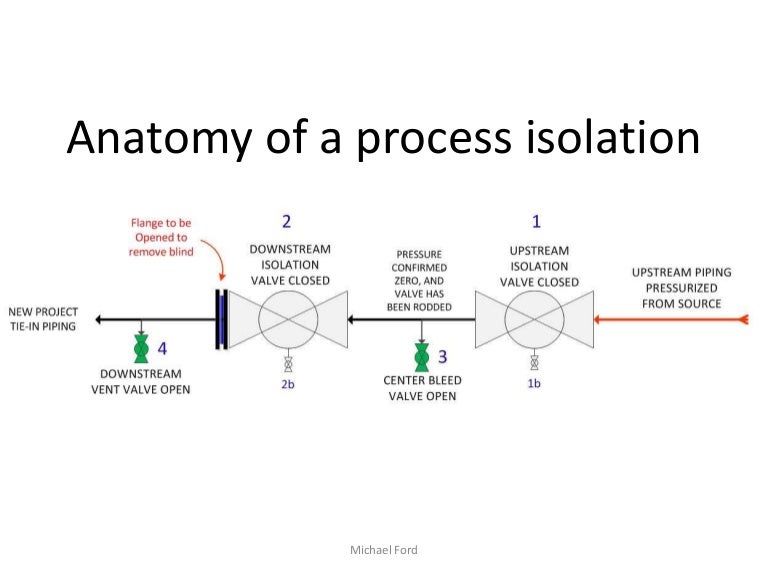 Anatomy of a process isolation

Flange to be Opened to remove blind

2

DOWNSTREAM ISOLATION VALVE CLOSED

PRESSURE CONFIRMED ZERO, AND VALVE HAS BEEN RODDED

1

UPSTREAM ISOLATION VALVE CLOSED

UPSTREAM PIPING PRESSURIZED FROM SOURCE

NEW PROJECT TIE-IN PIPING

4

DOWNSTREAM VENT VALVE OPEN

2b

3

CENTER BLEED VALVE OPEN

1b

Michael Ford